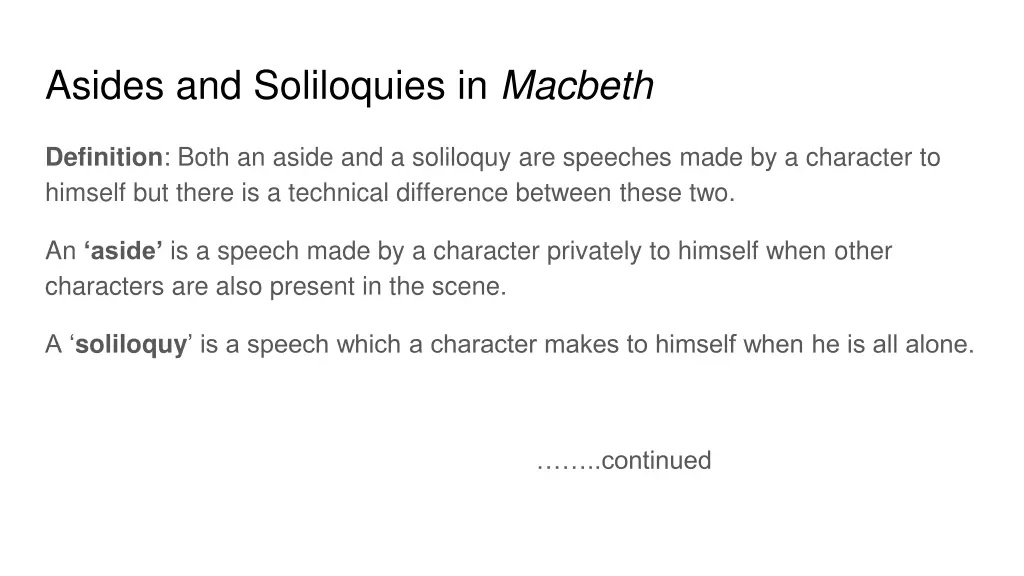 Asides and Soliloquies in Macbeth

Definition: Both an aside and a soliloquy are speeches made by a character to himself but there is a technical difference between these two.

An ‘aside’ is a speech made by a character privately to himself when other characters are also present in the scene.

A ‘soliloquy’ is a speech which a character makes to himself when he is all alone.

……..continued